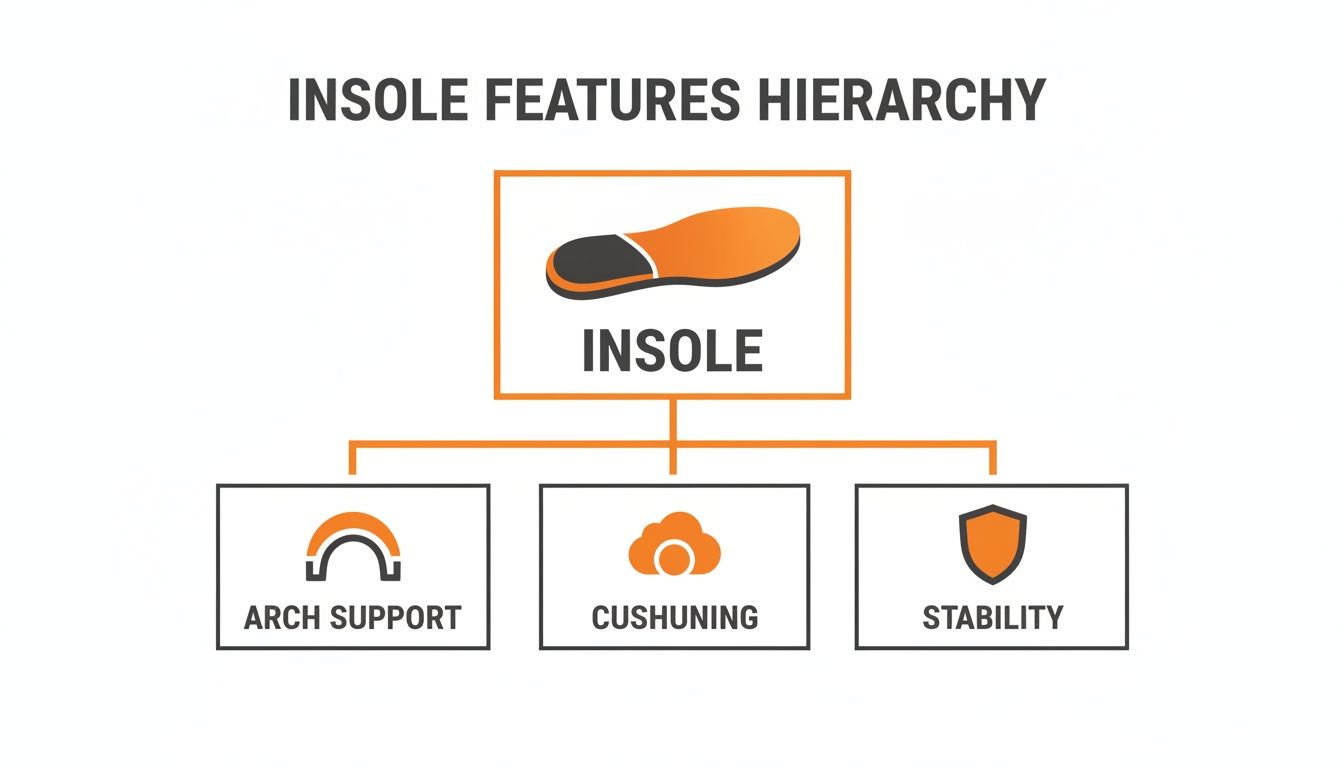 INSOLE FEATURES HIERARCHY

INSOLE

ARCH SUPPORT

CUSHUNING

STABILITY